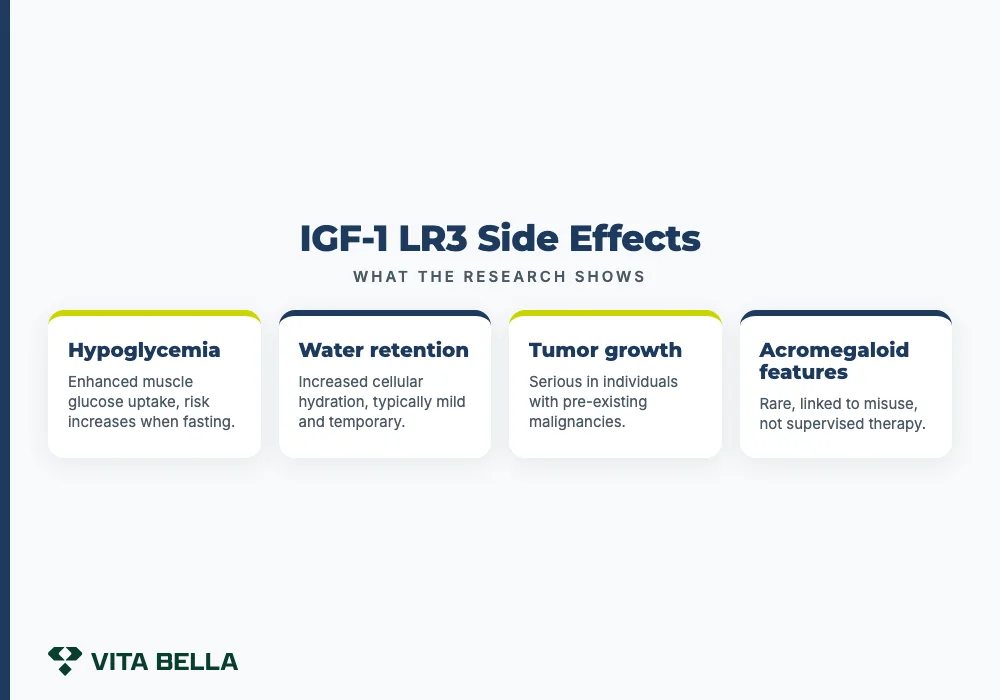 IGF-1 LR3 Side Effects

WHAT THE RESEARCH SHOWS

Hypoglycemia

Enhanced muscle glucose uptake, risk increases when fasting.

Water retention

Increased cellular hydration, typically mild and temporary.

Tumor growth

Serious in individuals with pre-existing malignancies.

Acromegaloid features

Rare, linked to misuse, not supervised therapy.

VITA BELLA